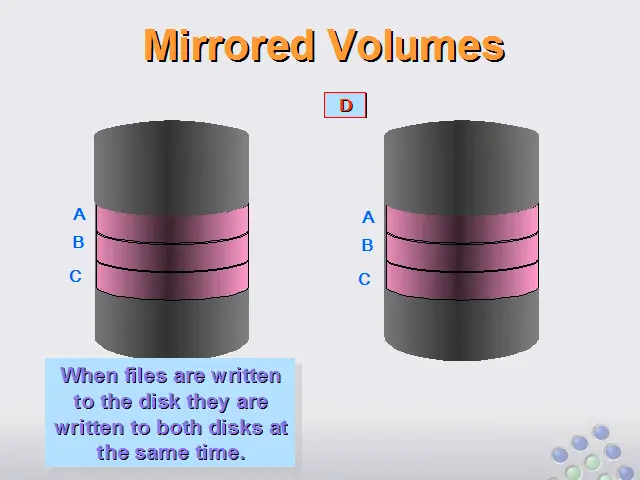 Mirrored Volumes

D

A
B
C

A
B
C

When files are written to the disk they are written to both disks at the same time.